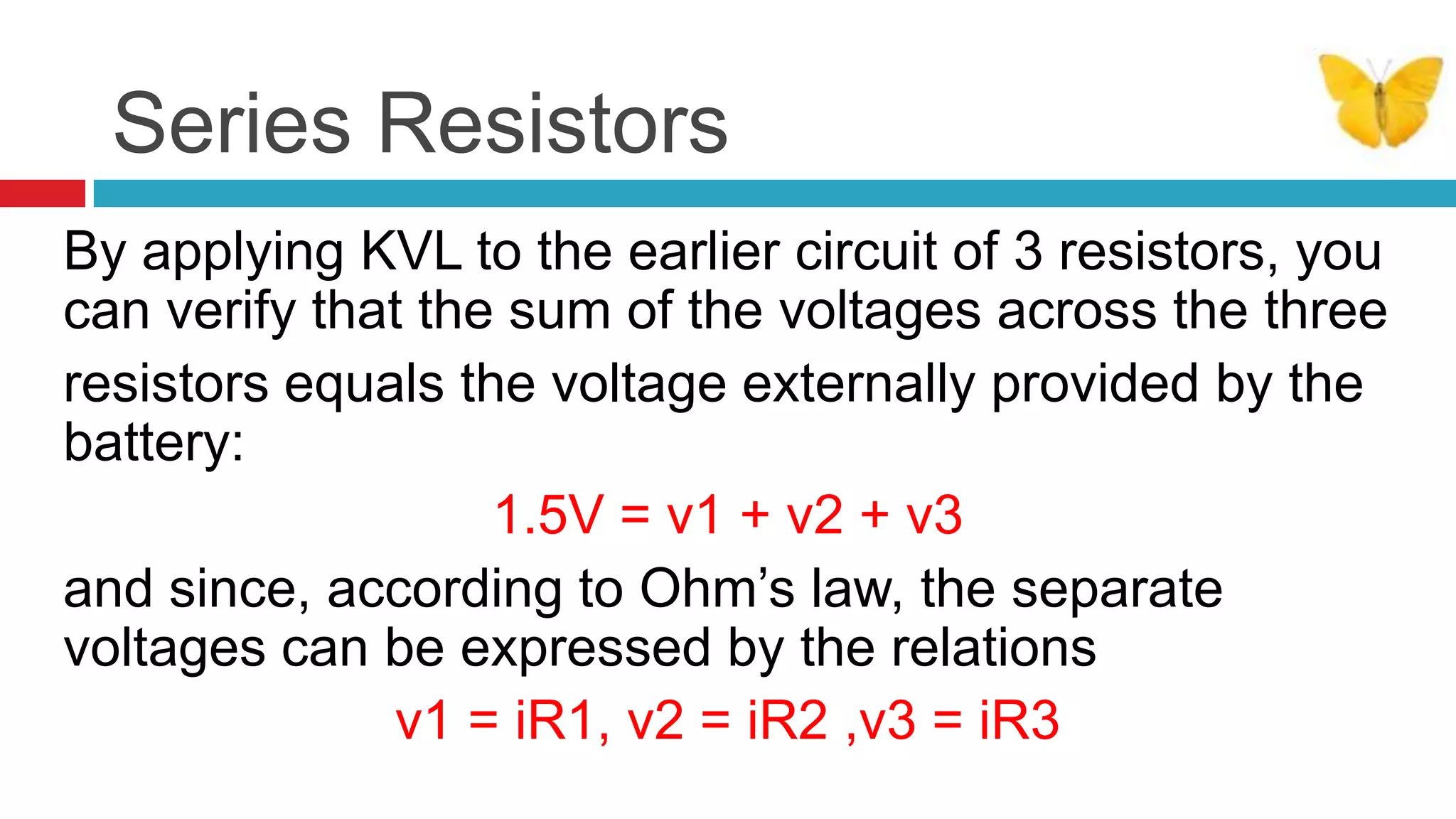 Series Resistors

By applying KVL to the earlier circuit of 3 resistors, you can verify that the sum of the voltages across the three resistors equals the voltage externally provided by the battery:

1.5V = v1 + v2 + v3

and since, according to Ohm’s law, the separate voltages can be expressed by the relations

v1 = iR1, v2 = iR2 ,v3 = iR3